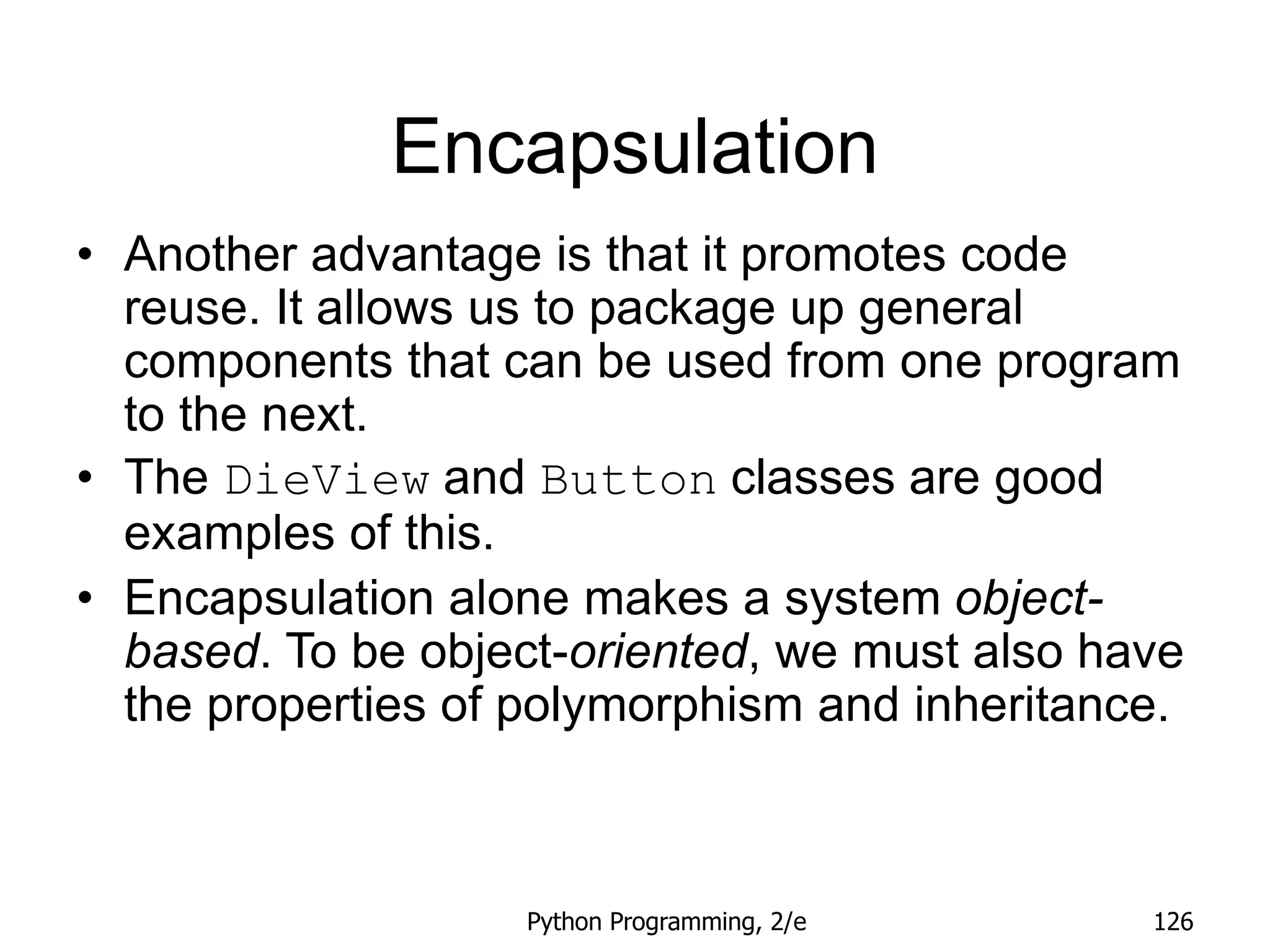 Encapsulation

• Another advantage is that it promotes code reuse. It allows us to package up general components that can be used from one program to the next.
• The DieView and Button classes are good examples of this.
• Encapsulation alone makes a system object-based. To be object-oriented, we must also have the properties of polymorphism and inheritance.

Python Programming, 2/e

126